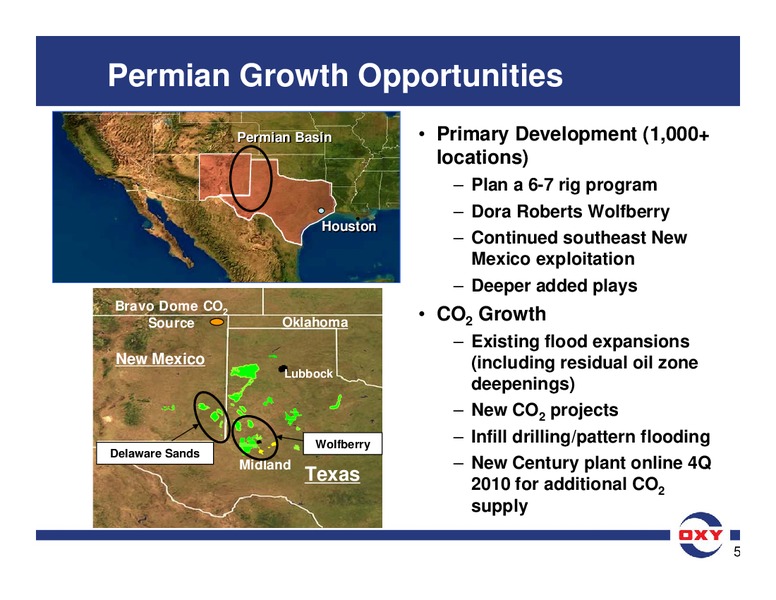 Permian Growth Opportunities

Permian Basin

Houston

Bravo Dome $CO_2$ Source

Oklahoma

New Mexico

Lubbock

Delaware Sands

Wolfberry

Midland

Texas

• Primary Development (1,000+ locations)
– Plan a 6-7 rig program
– Dora Roberts Wolfberry
– Continued southeast New Mexico exploitation
– Deeper added plays

• $CO_2$ Growth
– Existing flood expansions (including residual oil zone deepenings)
– New $CO_2$ projects
– Infill drilling/pattern flooding
– New Century plant online 4Q 2010 for additional $CO_2$ supply

OXY

5